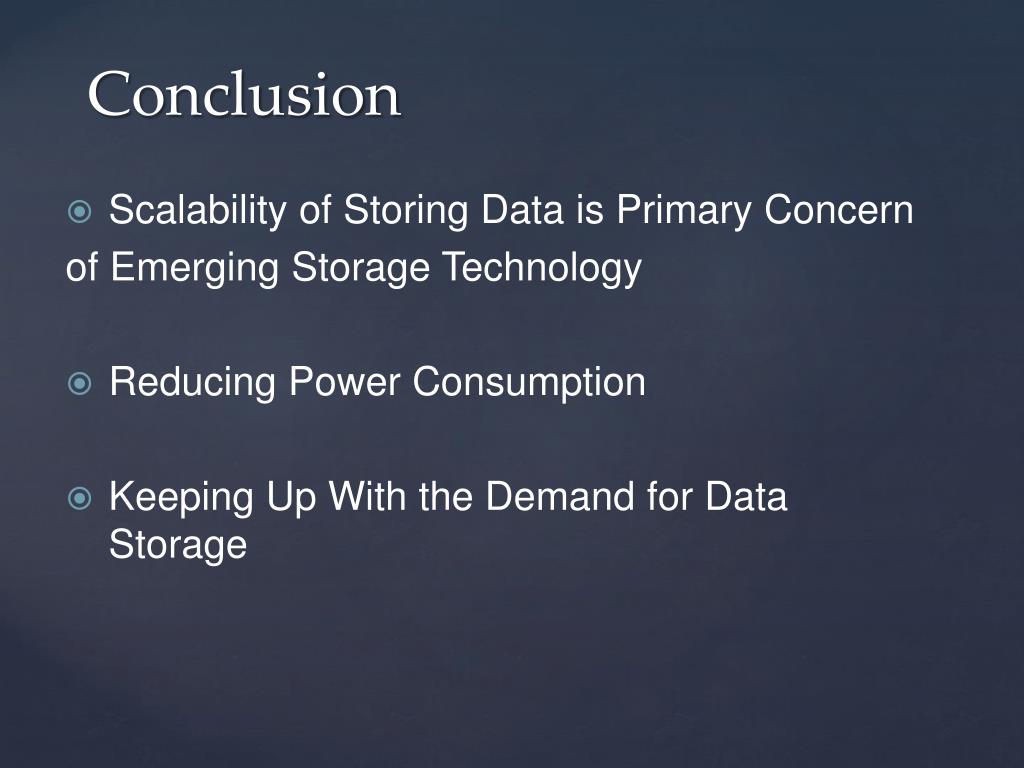 Conclusion

Scalability of Storing Data is Primary Concern of Emerging Storage Technology

Reducing Power Consumption

Keeping Up With the Demand for Data Storage